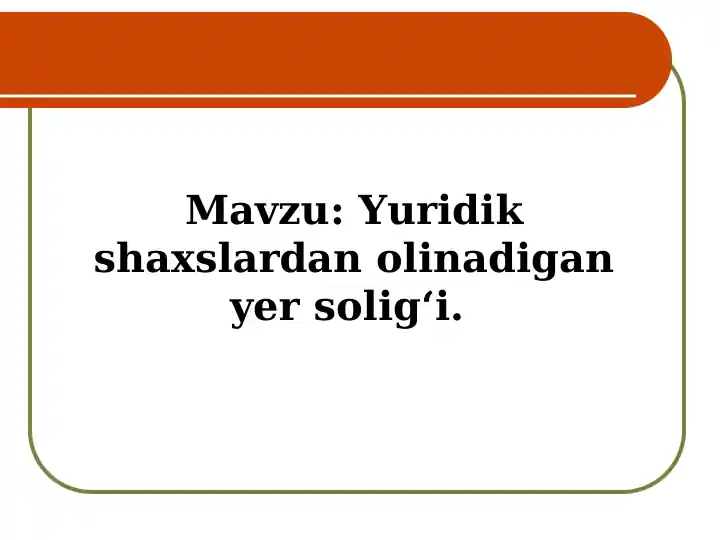 Mavzu: Yuridik shaxslardan olinadigan yer solig‘i.